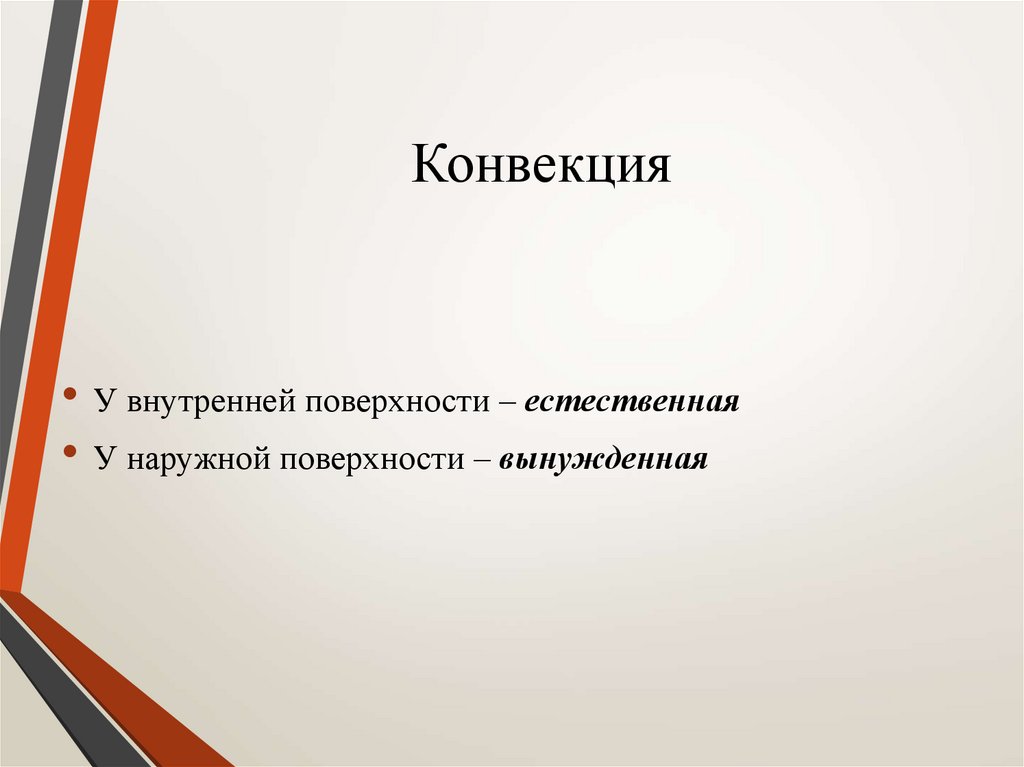 Конвекция

• У внутренней поверхности – естественная
• У наружной поверхности – вынужденная